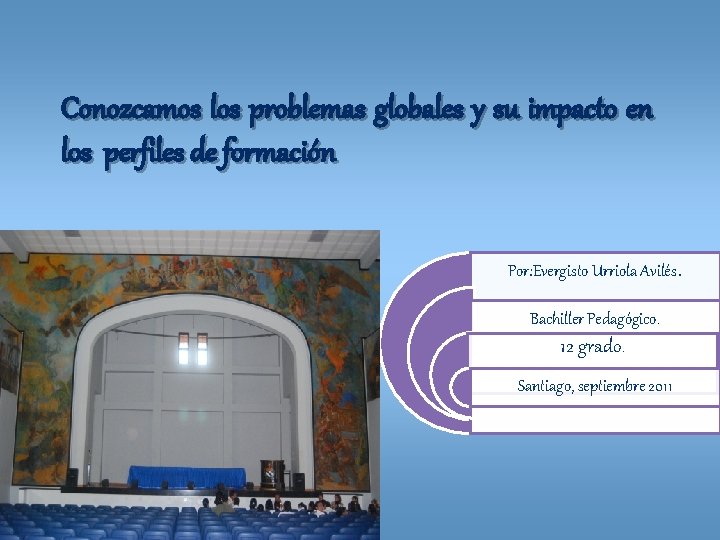 Conozcamos los problemas globales y su impacto en los perfiles de formación

Por:Evergisto Urriola Avilés.

Bachiller Pedagógico.

12 grado.

Santiago, septiembre 2011